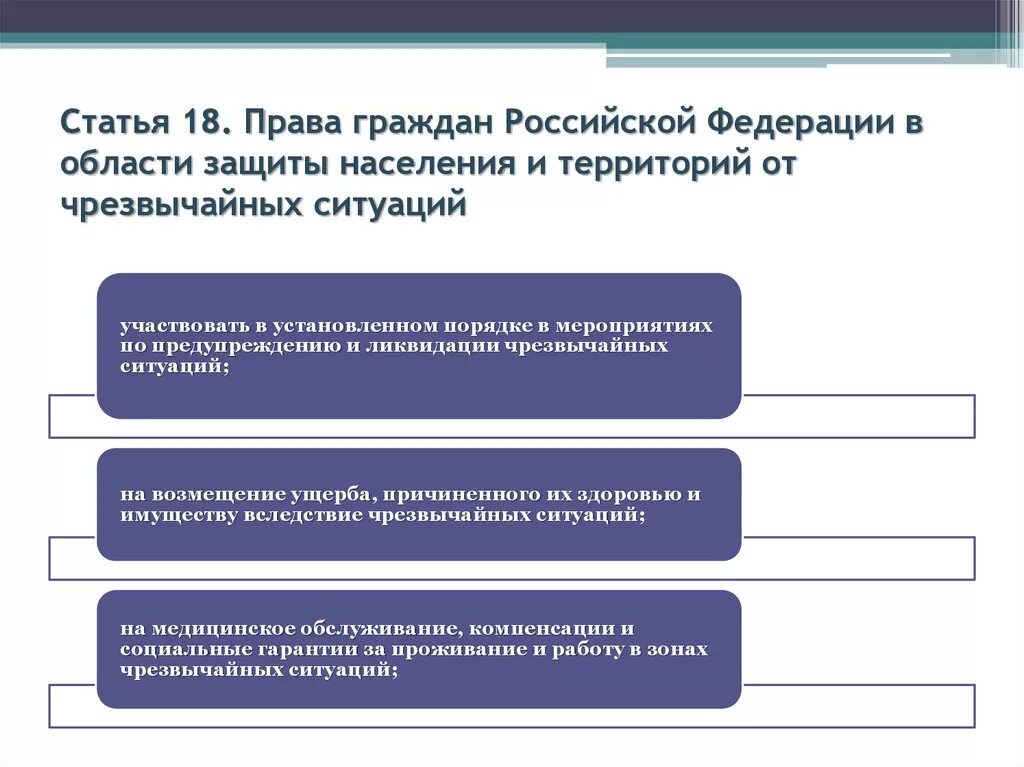 Статья 18. Права граждан Российской Федерации в области защиты населения и территорий от чрезвычайных ситуаций

участвовать в установленном порядке в мероприятиях по предупреждению и ликвидации чрезвычайных ситуаций;

на возмещение ущерба, причиненного их здоровью и имуществу вследствие чрезвычайных ситуаций;

на медицинское обслуживание, компенсации и социальные гарантии за проживание и работу в зонах чрезвычайных ситуаций;